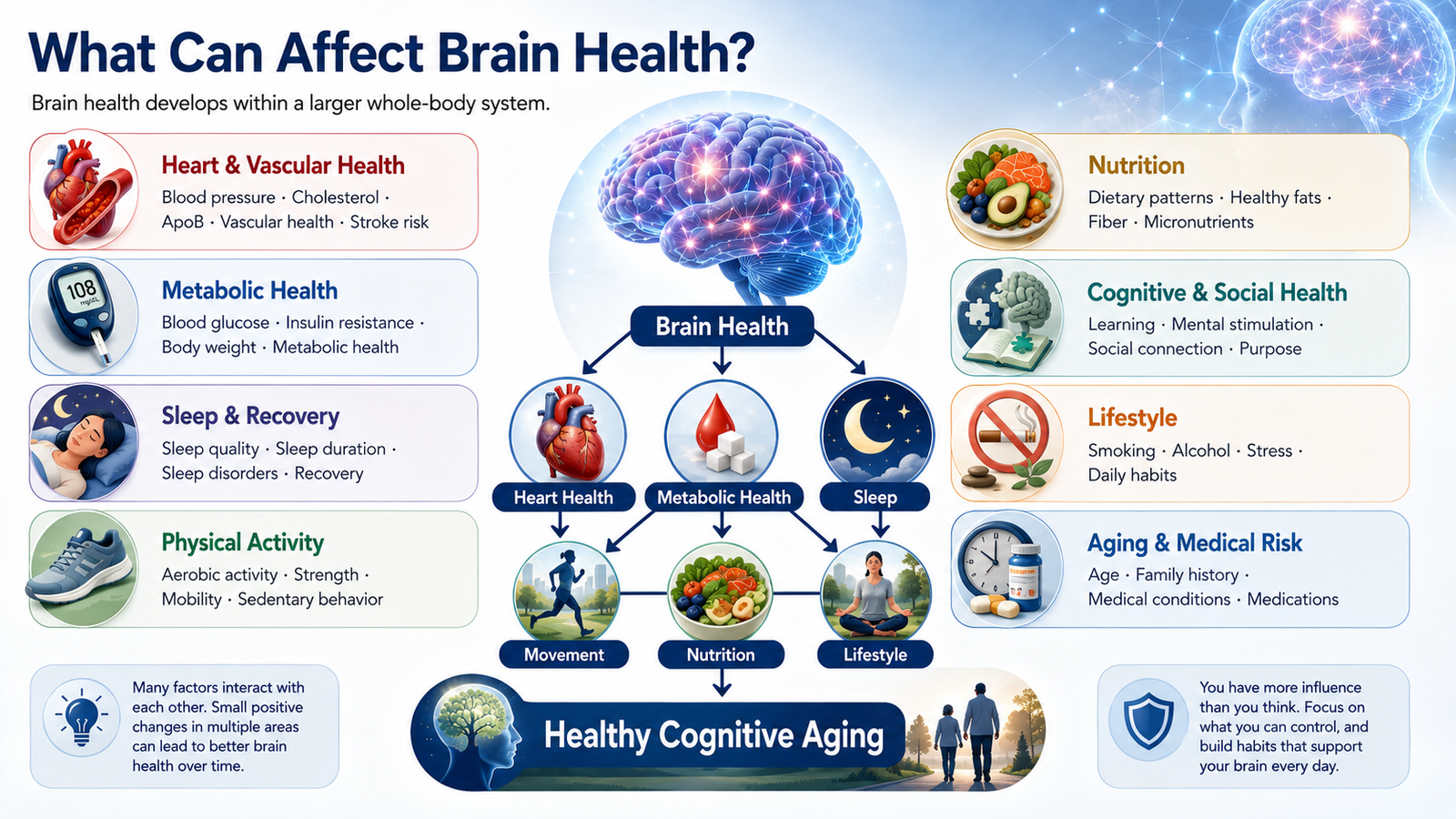 What Can Affect Brain Health?

Brain health develops within a larger whole-body system.

Heart & Vascular Health
Blood pressure · Cholesterol · ApoB · Vascular health · Stroke risk

108 mg/dL

Metabolic Health
Blood glucose · Insulin resistance · Body weight · Metabolic health

Sleep & Recovery
Sleep quality · Sleep duration · Sleep disorders · Recovery

Physical Activity
Aerobic activity · Strength · Mobility · Sedentary behavior

Many factors interact with each other. Small positive changes in multiple areas can lead to better brain health over time.

Brain Health

Heart Health

Metabolic Health

Sleep

Movement

Nutrition

Lifestyle

Healthy Cognitive Aging

Nutrition
Dietary patterns · Healthy fats · Fiber · Micronutrients

Cognitive & Social Health
Learning · Mental stimulation · Social connection · Purpose

Lifestyle
Smoking · Alcohol · Stress · Daily habits

Aging & Medical Risk
Age · Family history · Medical conditions · Medications

You have more influence than you think. Focus on what you can control, and build habits that support your brain every day.